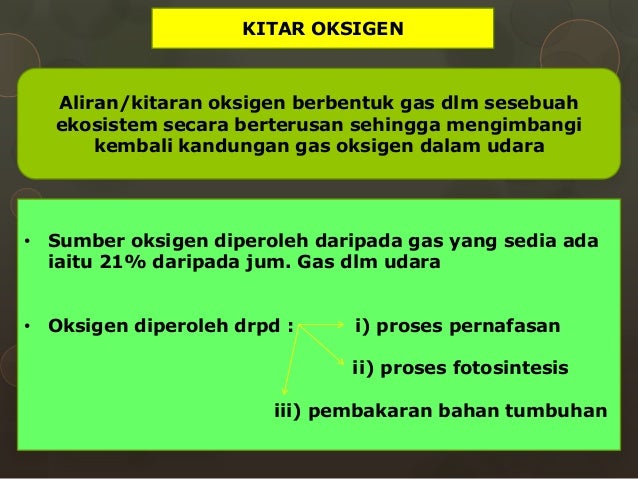 KITAR OKSIGEN

Aliran/kitaran oksigen berbentuk gas dlm sesebuah ekosistem secara berterusan sehingga mengimbangi kembali kandungan gas oksigen dalam udara

• Sumber oksigen diperoleh daripada gas yang sedia ada iaitu 21% daripada jum. Gas dlm udara

• Oksigen diperoleh drpd : i) proses pernafasan

ii) proses fotosintesis

iii) pembakaran bahan tumbuhan